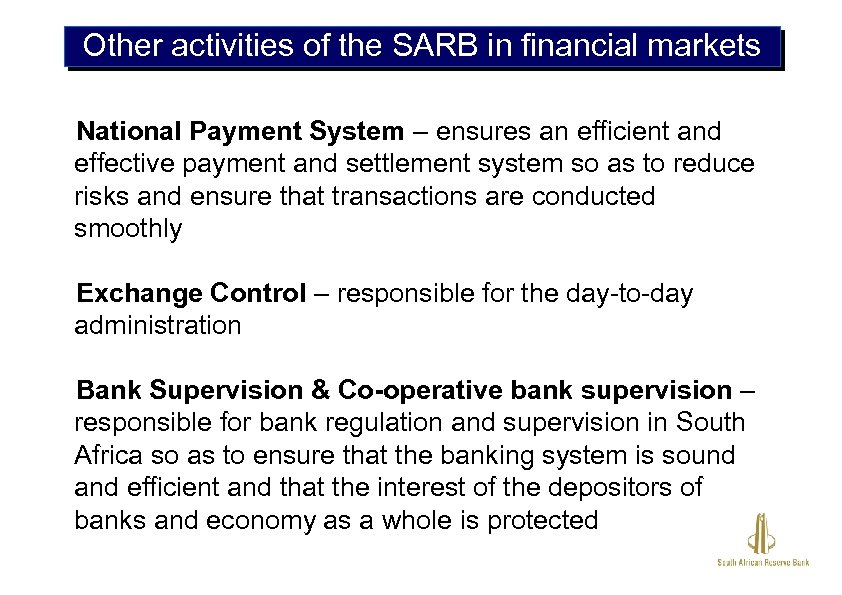 Other activities of the SARB in financial markets

National Payment System – ensures an efficient and effective payment and settlement system so as to reduce risks and ensure that transactions are conducted smoothly

Exchange Control – responsible for the day-to-day administration

Bank Supervision & Co-operative bank supervision – responsible for bank regulation and supervision in South Africa so as to ensure that the banking system is sound and efficient and that the interest of the depositors of banks and economy as a whole is protected

South African Reserve Bank